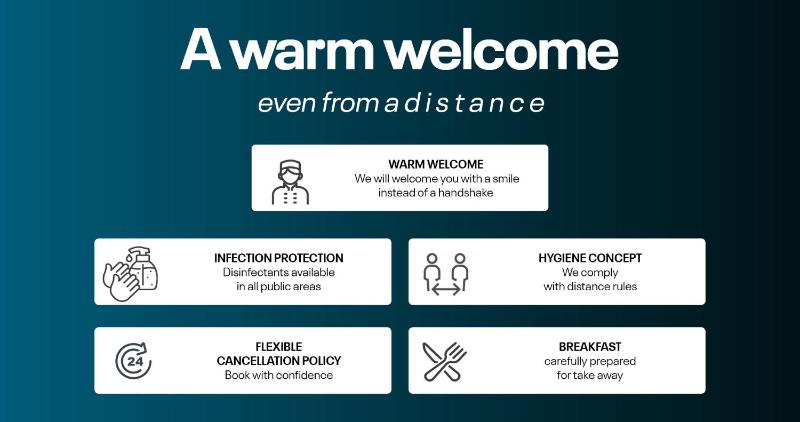 A warm welcome

even from a distance

WARM WELCOME
We will welcome you with a smile instead of a handshake

INFECTION PROTECTION
Disinfectants available in all public areas

HYGIENE CONCEPT
We comply with distance rules

24

FLEXIBLE CANCELLATION POLICY
Book with confidence

BREAKFAST
carefully prepared for take away